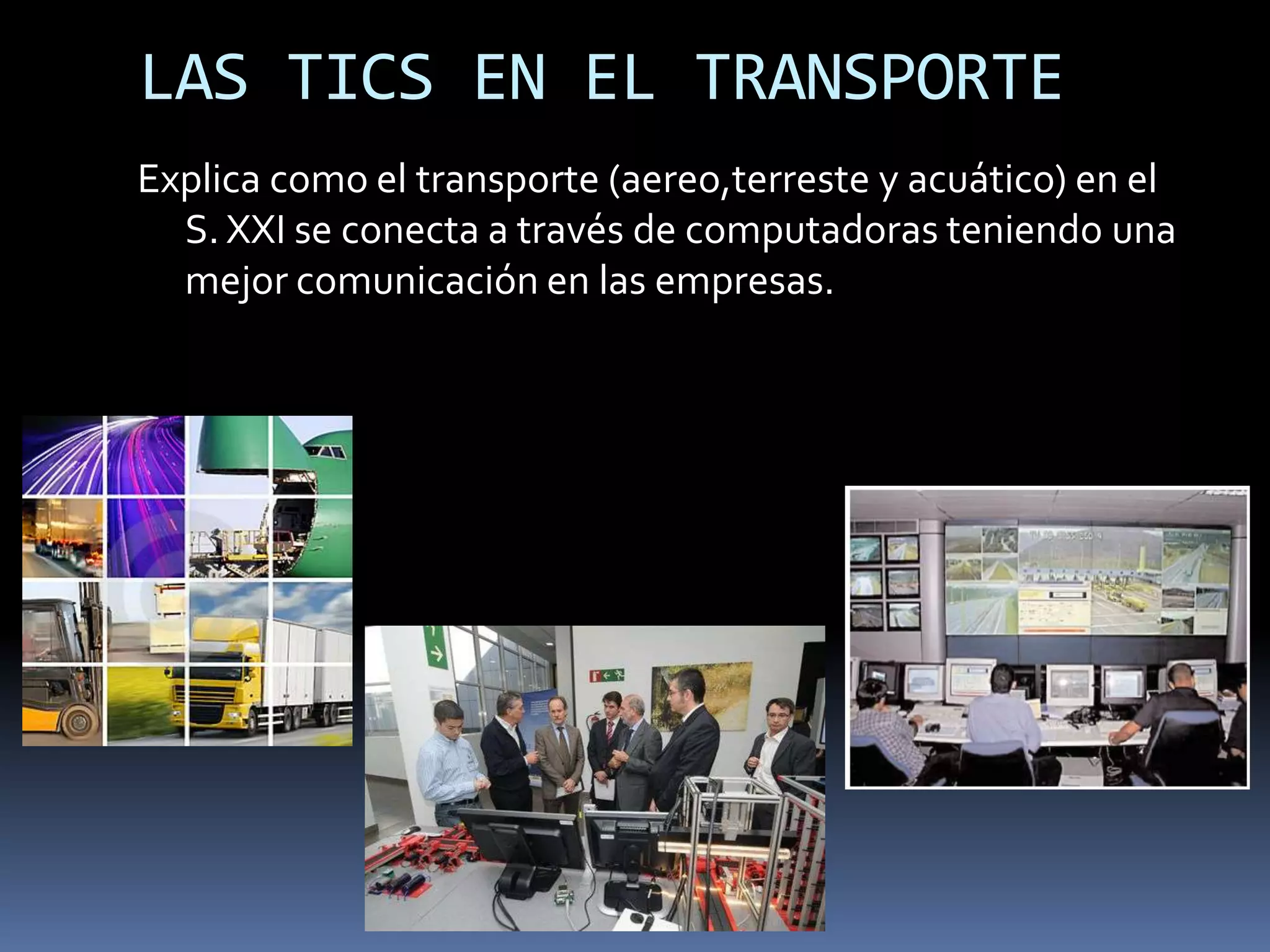 LAS TICS EN EL TRANSPORTE

Explica como el transporte (aereo,terreste y acuático) en el S. XXI se conecta a través de computadoras teniendo una mejor comunicación en las empresas.